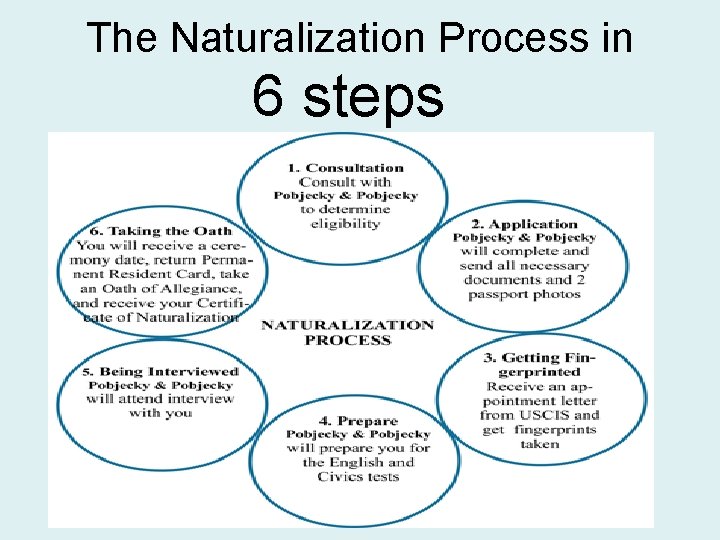 The Naturalization Process in 6 steps

1. Consultation
Consult with Pobjecky & Pobjecky to determine eligibility

2. Application
Pobjecky & Pobjecky will complete and send all necessary documents and 2 passport photos

3. Getting Fingerprinted
Receive an appointment letter from USCIS and get fingerprints taken

4. Prepare
Pobjecky & Pobjecky will prepare you for the English and Civics tests

5. Being Interviewed
Pobjecky & Pobjecky will attend interview with you

6. Taking the Oath
You will receive a ceremony date, return Permanent Resident Card, take an Oath of Allegiance, and receive your Certificate of Naturalization

NATURALIZATION PROCESS